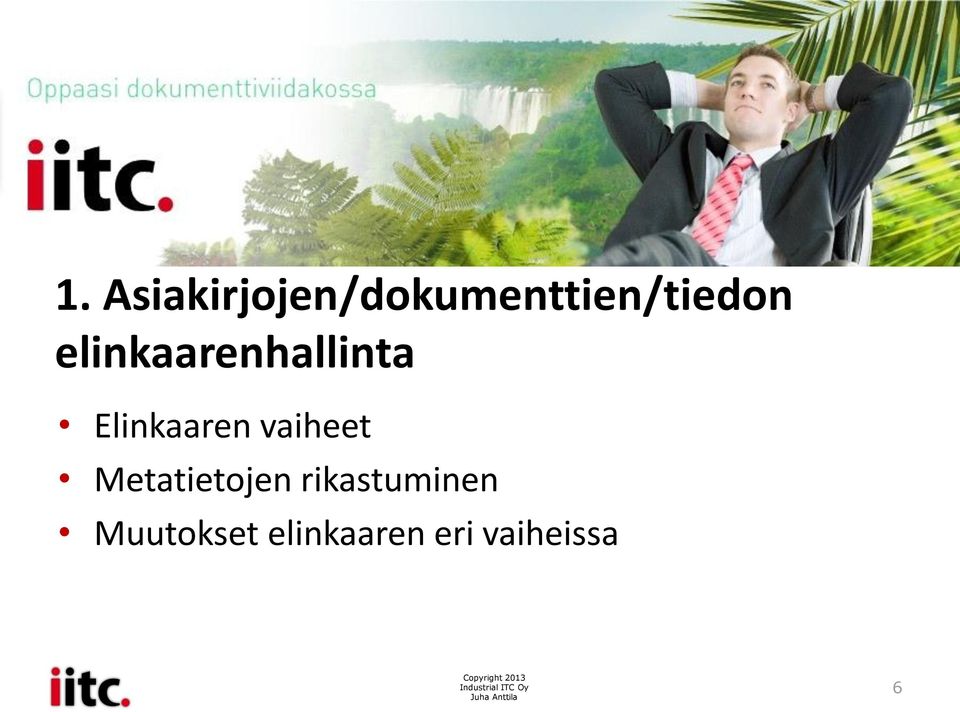 Oppaasi dokumenttiviidakossa

iitc.

1. Asiakirjojen/dokumenttien/tiedon elinkaarenhallinta

• Elinkaaren vaiheet
• Metatietojen rikastuminen
• Muutokset elinkaaren eri vaiheissa

iitc.

Copyright 2013
Industrial ITC Oy
Juha Anttila

6